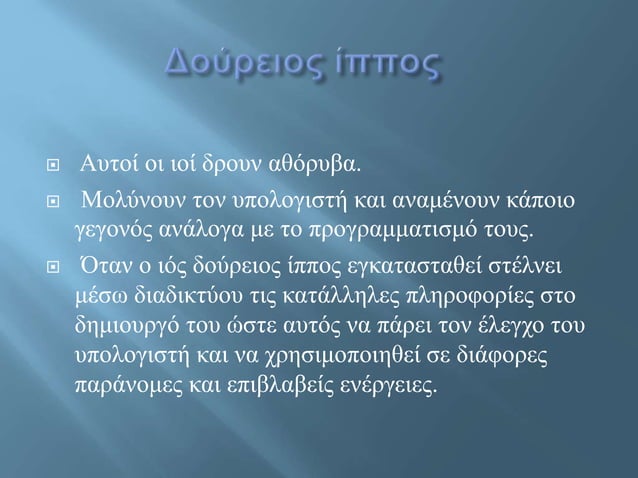 Δούρειος ίππος

Αυτοί οι ιοί δρουν αθόρυβα.

Μολύνουν τον υπολογιστή και αναμένουν κάποιο γεγονός ανάλογα με το προγραμματισμό τους.

Όταν ο ιός δούρειος ίππος εγκατασταθεί στέλνει μέσω διαδικτύου τις κατάλληλες πληροφορίες στο δημιουργό του ώστε αυτός να πάρει τον έλεγχο του υπολογιστή και να χρησιμοποιηθεί σε διάφορες παράνομες και επιβλαβείς ενέργειες.